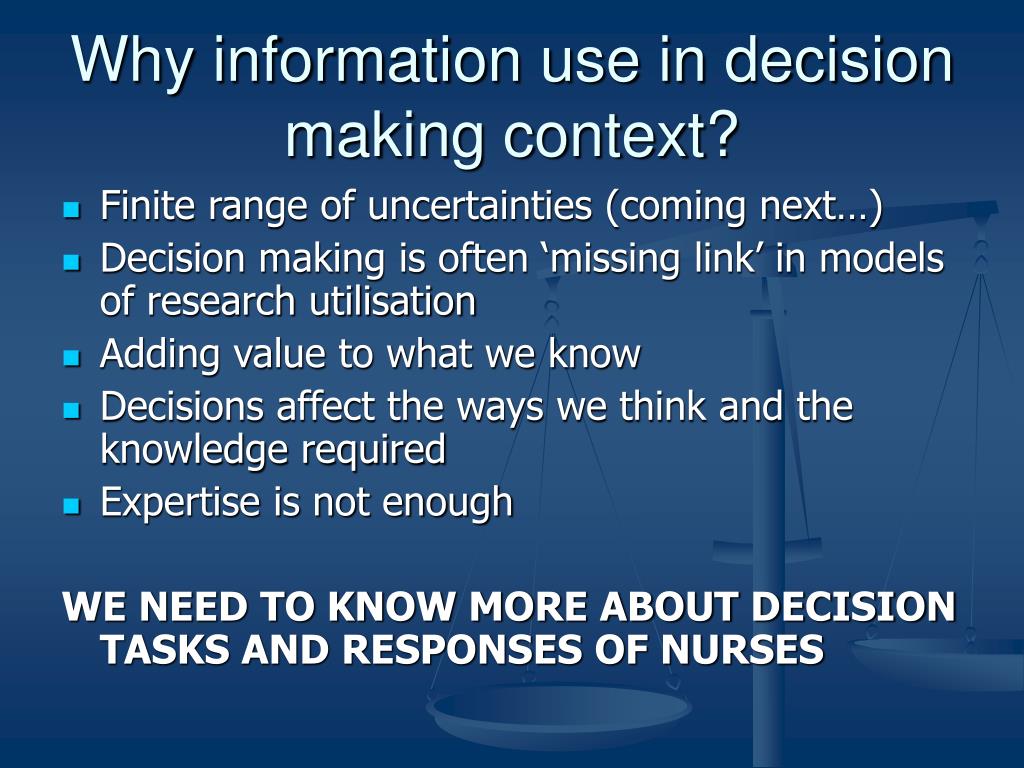 Why information use in decision making context?

- Finite range of uncertainties (coming next…)
- Decision making is often ‘missing link’ in models of research utilisation
- Adding value to what we know
- Decisions affect the ways we think and the knowledge required
- Expertise is not enough

WE NEED TO KNOW MORE ABOUT DECISION TASKS AND RESPONSES OF NURSES